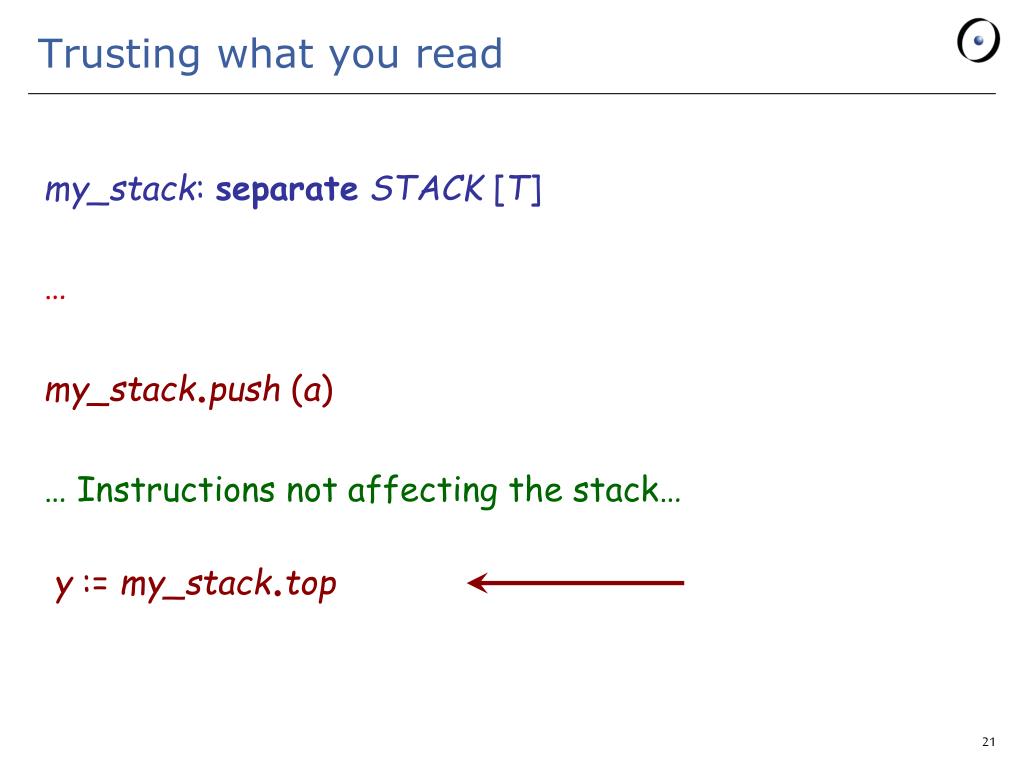 Trusting what you read

my_stack: separate STACK [T]

…

my_stack.push (a)

… Instructions not affecting the stack…

y := my_stack.top

21